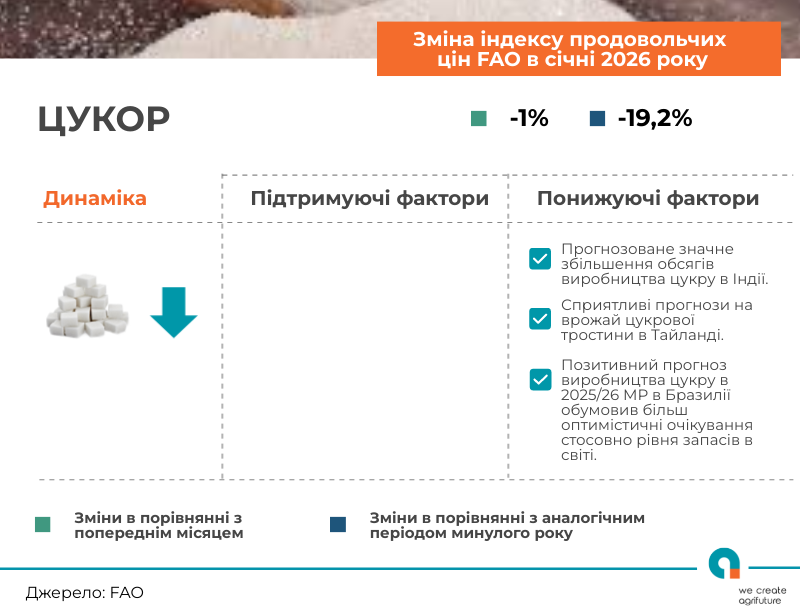 Зміна індексу продовольчих цін FAO в січні 2026 року

ЦУКОР

-1%

-19,2%

| Динаміка | Підтримуючі фактори | Понижуючі фактори |
|---|---|---|
| | | Прогнозоване значне збільшення обсягів виробництва цукру в Індії. Сприятливі прогнози на врожай цукрової тростини в Тайланді. Позитивний прогноз виробництва цукру в 2025/26 МР в Бразилії обумовив більш оптимістичні очікування стосовно рівня запасів в світі. |

Зміни в порівнянні з попереднім місяцем

Зміни в порівнянні з аналогічним періодом минулого року

Джерело: FAO

we create agrifuture